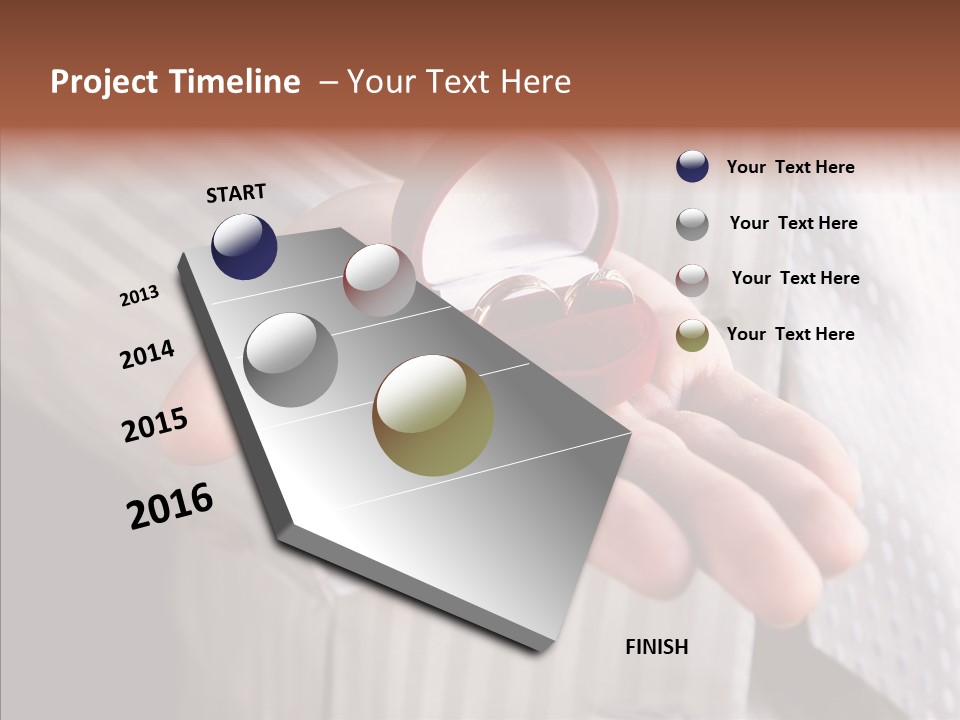 Project Timeline – Your Text Here

START

2013

2014

2015

2016

FINISH

Your Text Here

Your Text Here

Your Text Here

Your Text Here